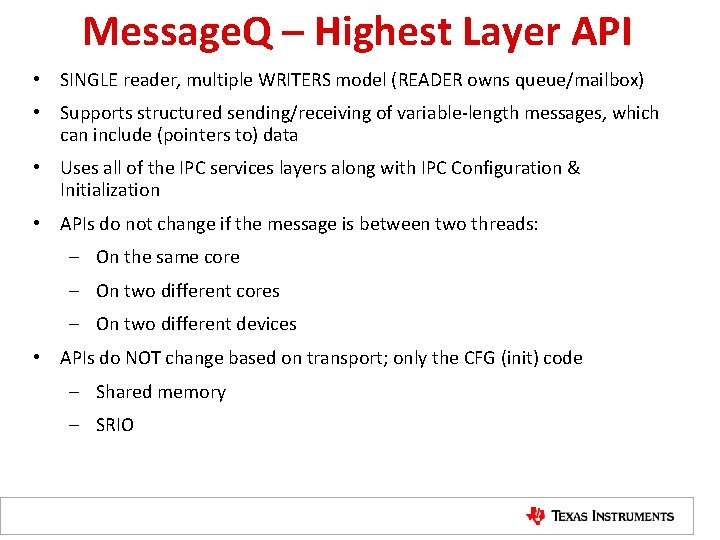 MessageQ – Highest Layer API

• SINGLE reader, multiple WRITERS model (READER owns queue/mailbox)

• Supports structured sending/receiving of variable-length messages, which can include (pointers to) data

• Uses all of the IPC services layers along with IPC Configuration & Initialization

• APIs do not change if the message is between two threads:

– On the same core

– On two different cores

– On two different devices

• APIs do NOT change based on transport; only the CFG (init) code

– Shared memory

– SRIO

TEXAS INSTRUMENTS